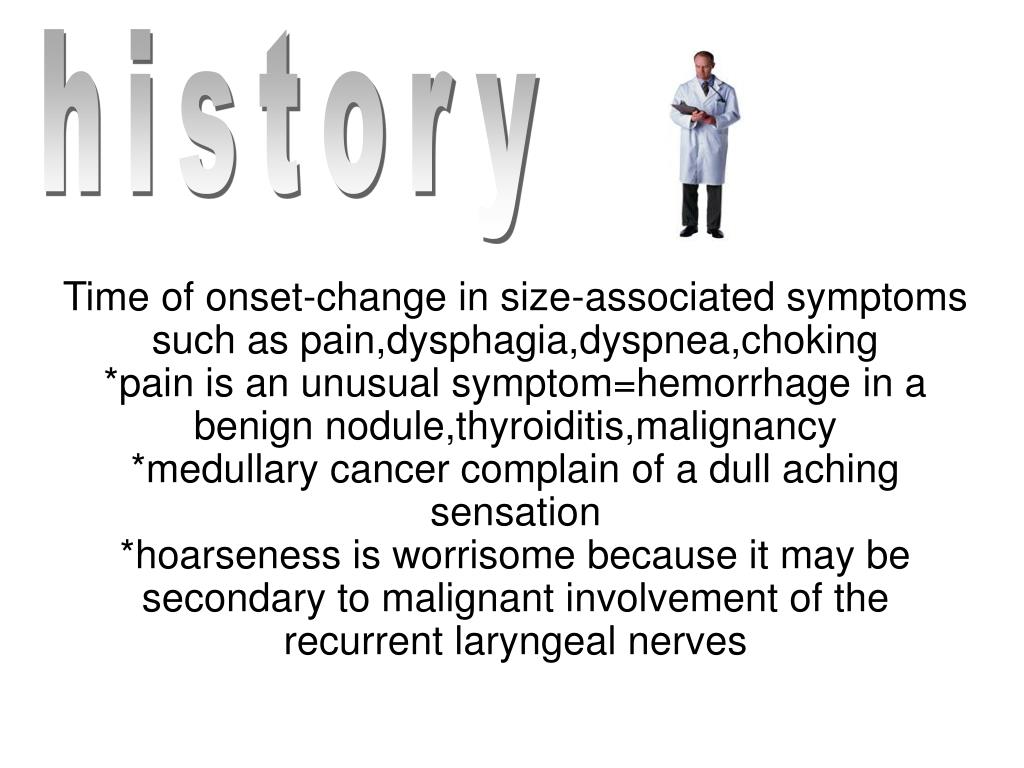 history

Time of onset-change in size-associated symptoms such as pain,dysphagia,dyspnea,choking
*pain is an unusual symptom=hemorrhage in a benign nodule,thyroiditis,malignancy
*medullary cancer complain of a dull aching sensation
*hoarseness is worrisome because it may be secondary to malignant involvement of the recurrent laryngeal nerves